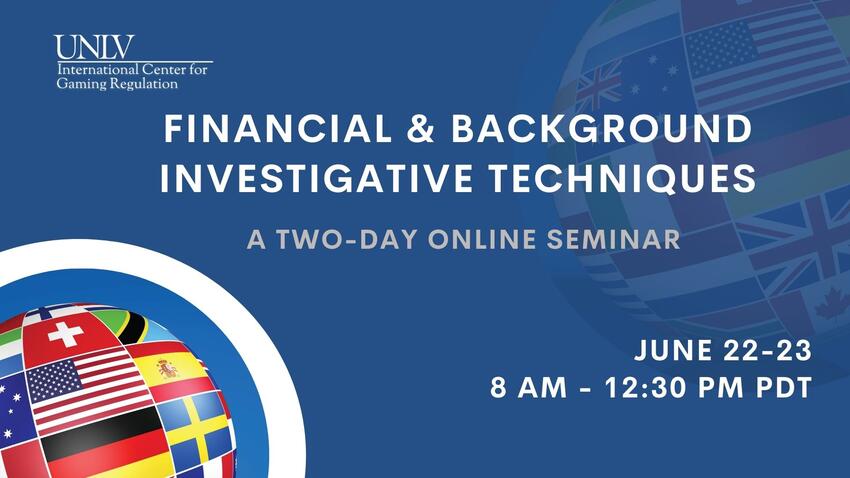 UNLV
International Center for Gaming Regulation

FINANCIAL & BACKGROUND INVESTIGATIVE TECHNIQUES

A TWO-DAY ONLINE SEMINAR

JUNE 22-23
8 AM - 12:30 PM PDT